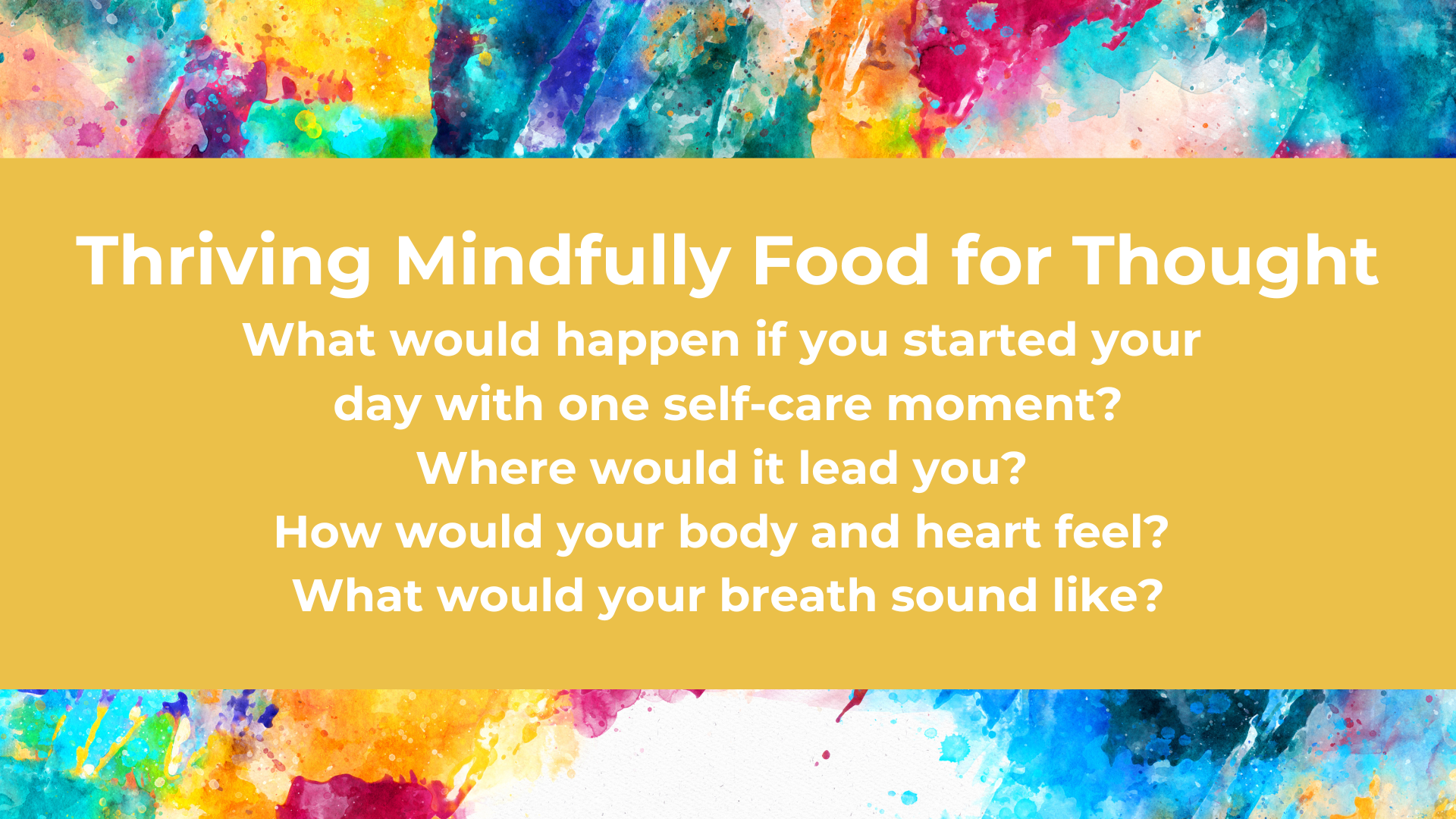 Thriving Mindfully Food for Thought

What would happen if you started your day with one self-care moment?

Where would it lead you?

How would your body and heart feel?

What would your breath sound like?